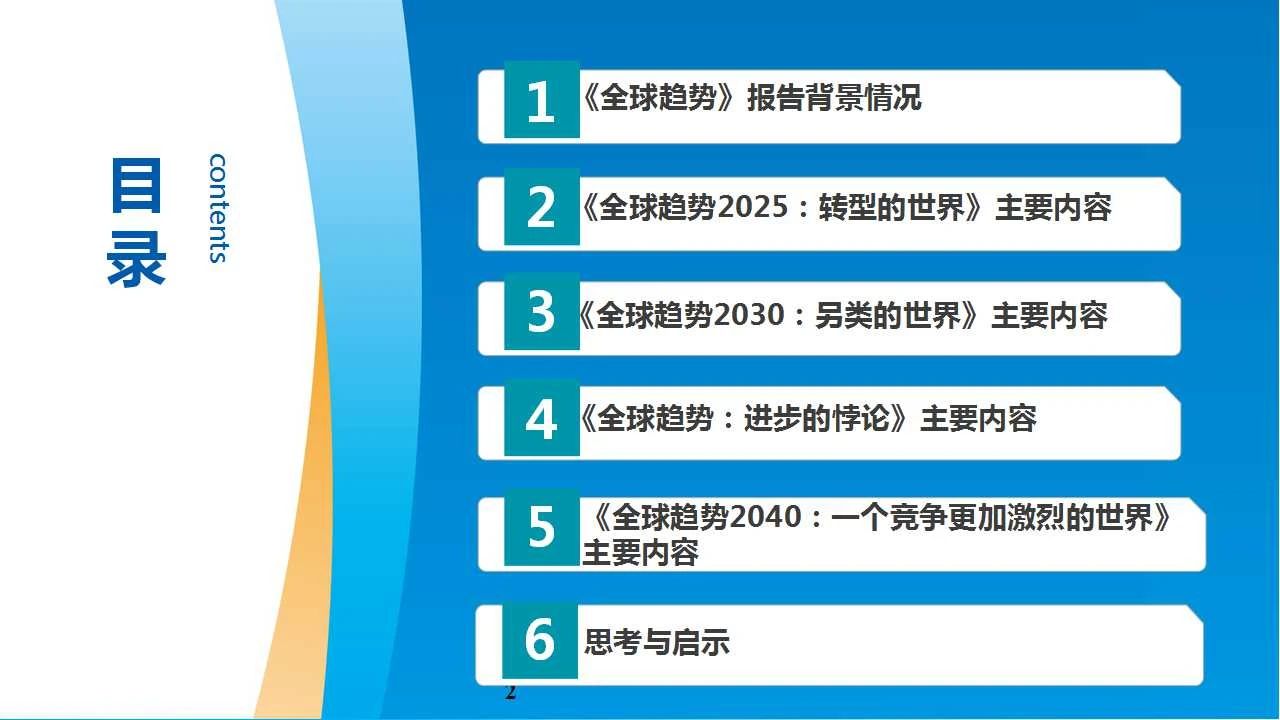 目录

contents

1 《全球趋势》报告背景情况

2 《全球趋势2025：转型的世界》主要内容

3 《全球趋势2030：另类的世界》主要内容

4 《全球趋势：进步的悖论》主要内容

5 《全球趋势2040：一个竞争更加激烈的世界》主要内容

6 思考与启示

2